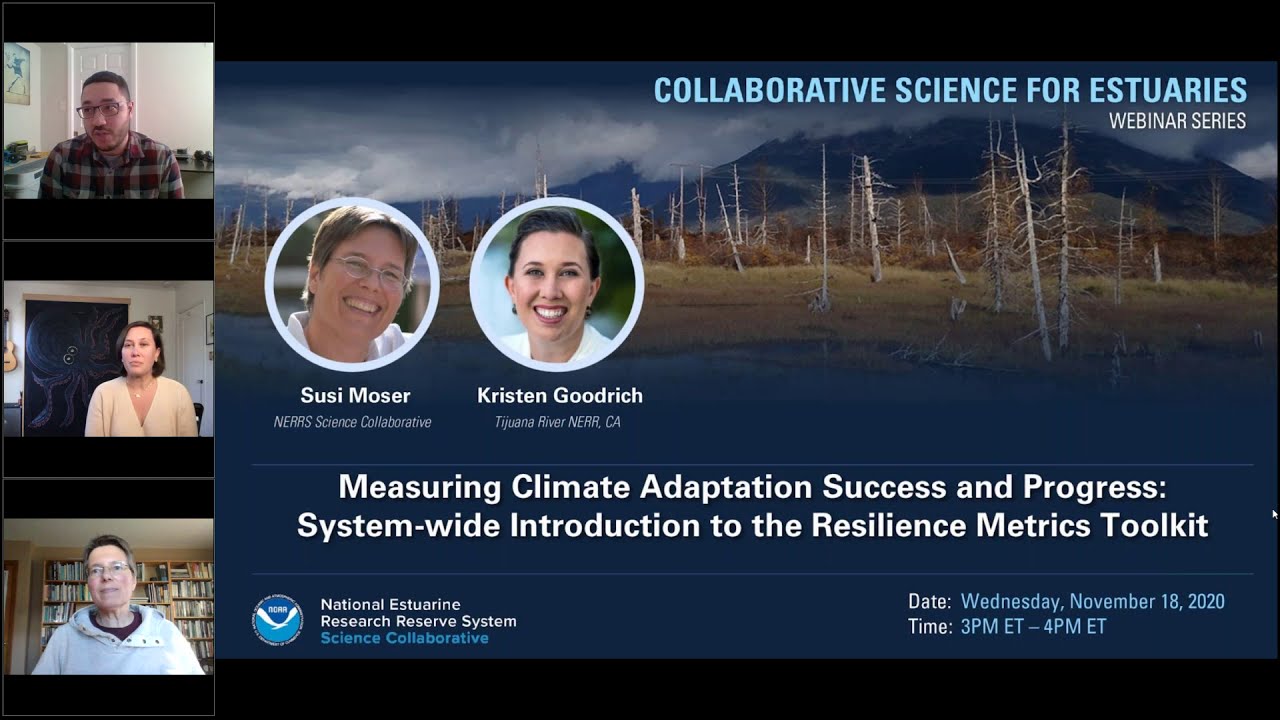 COLLABORATIVE SCIENCE FOR ESTUARIES
WEBINAR SERIES

Susi Moser
NERRS Science Collaborative

Kristen Goodrich
Tijuana River NERR, CA

Measuring Climate Adaptation Success and Progress: System-wide Introduction to the Resilience Metrics Toolkit

NOAA

National Estuarine Research Reserve System Science Collaborative

Date: Wednesday, November 18, 2020
Time: 3PM ET – 4PM ET